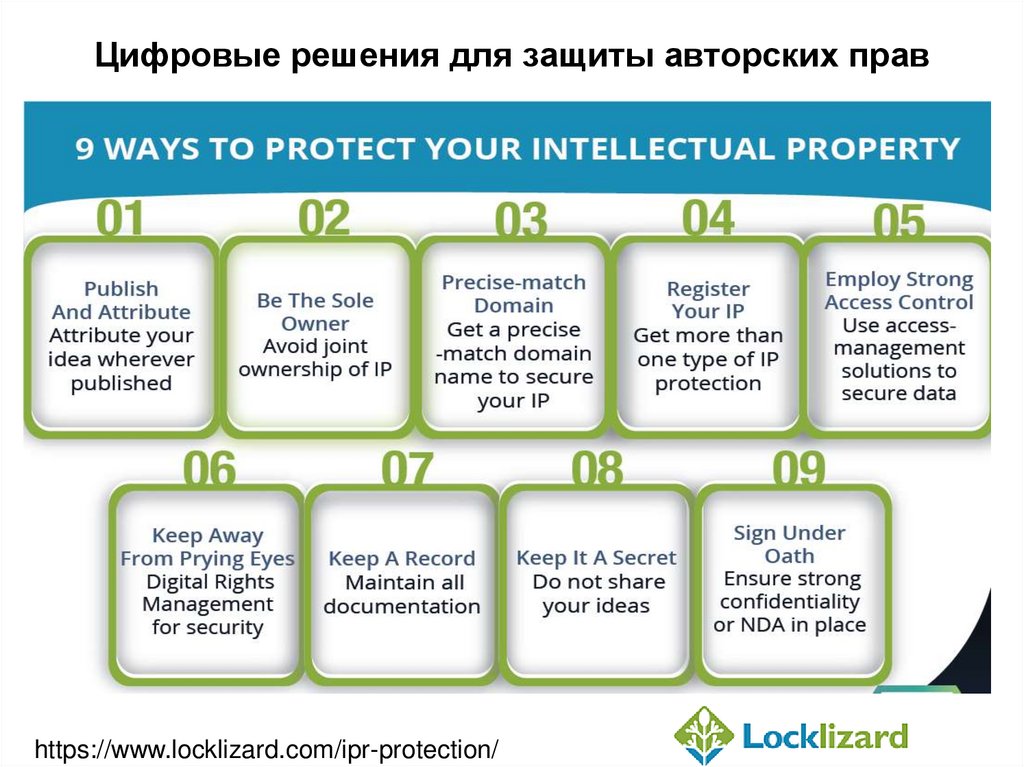 Цифровые решения для защиты авторских прав

9 WAYS TO PROTECT YOUR INTELLECTUAL PROPERTY

01
Publish And Attribute
Attribute your idea wherever published

02
Be The Sole Owner
Avoid joint ownership of IP

03
Precise-match Domain
Get a precise -match domain name to secure your IP

04
Register Your IP
Get more than one type of IP protection

05
Employ Strong Access Control
Use access-management solutions to secure data

06
Keep Away From Prying Eyes
Digital Rights Management for security

07
Keep A Record
Maintain all documentation

08
Keep It A Secret
Do not share your ideas

09
Sign Under Oath
Ensure strong confidentiality or NDA in place

https://www.locklizard.com/ipr-protection/

Locklizard